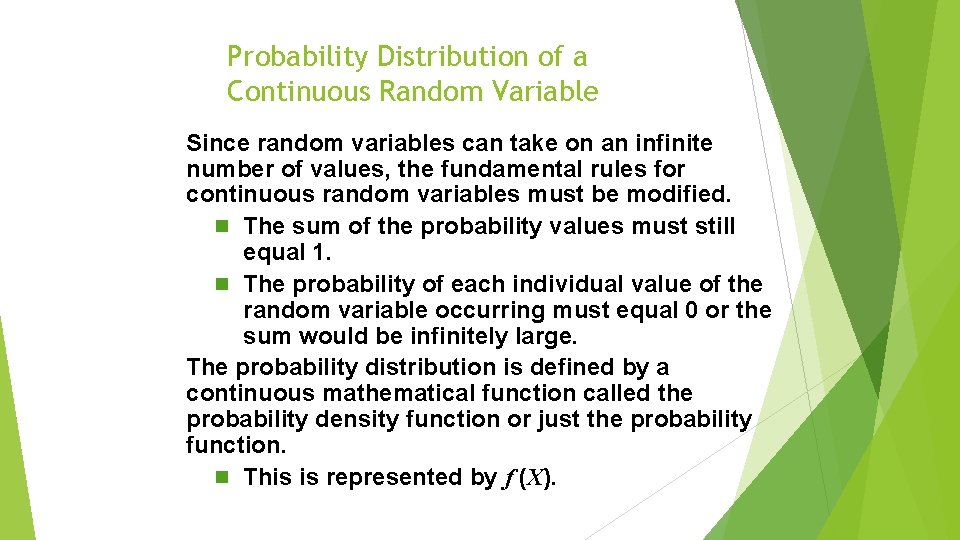 Probability Distribution of a Continuous Random Variable

Since random variables can take on an infinite number of values, the fundamental rules for continuous random variables must be modified.

The sum of the probability values must still equal 1.

The probability of each individual value of the random variable occurring must equal 0 or the sum would be infinitely large.

The probability distribution is defined by a continuous mathematical function called the probability density function or just the probability function.

This is represented by $f(X)$.